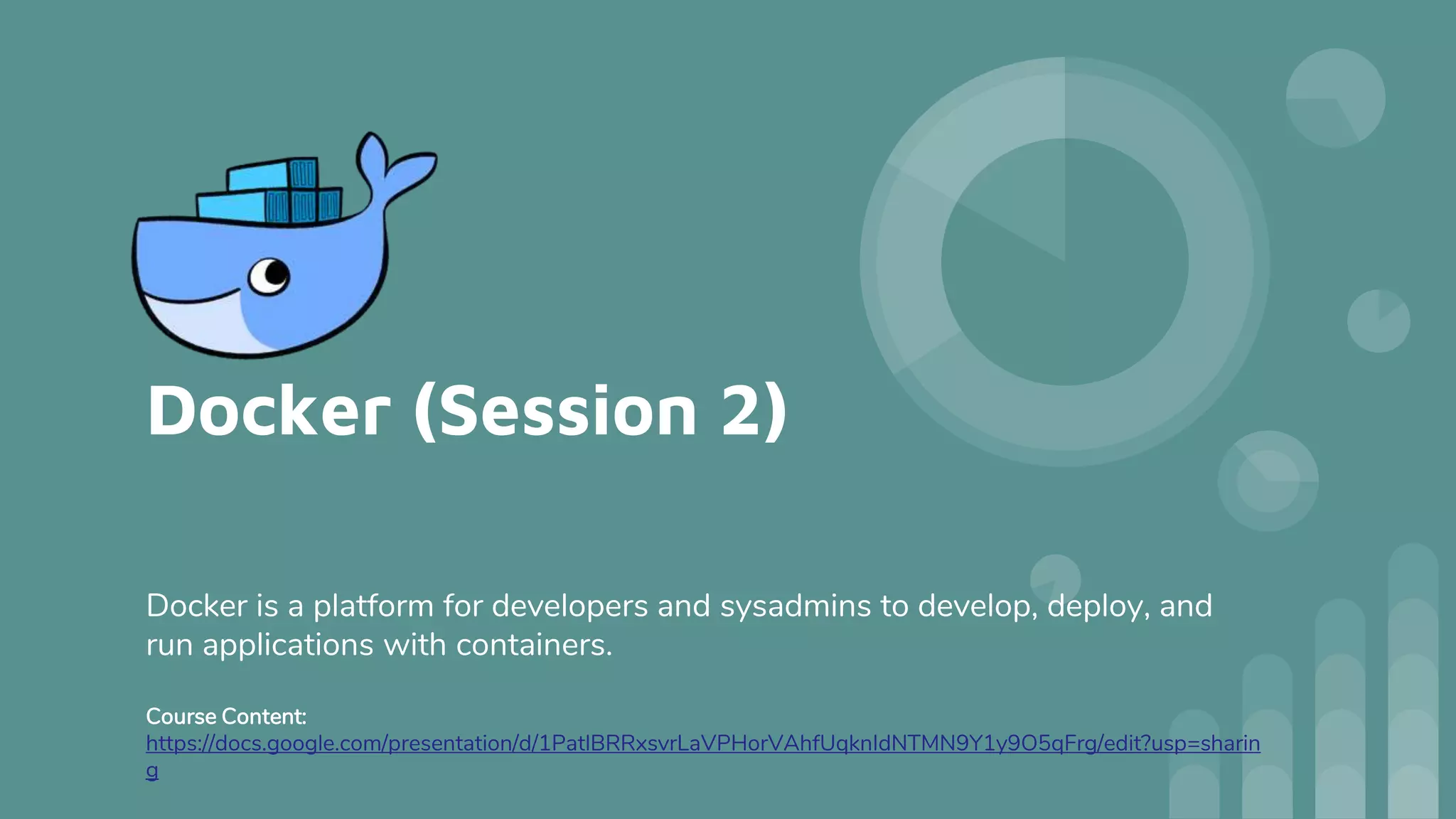 Docker (Session 2)

Docker is a platform for developers and sysadmins to develop, deploy, and run applications with containers.

Course Content:
https://docs.google.com/presentation/d/1PatlBRRxsvrLaVPHorVAhfUqknIdNTMN9Y1y9O5qFrg/edit?usp=sharing